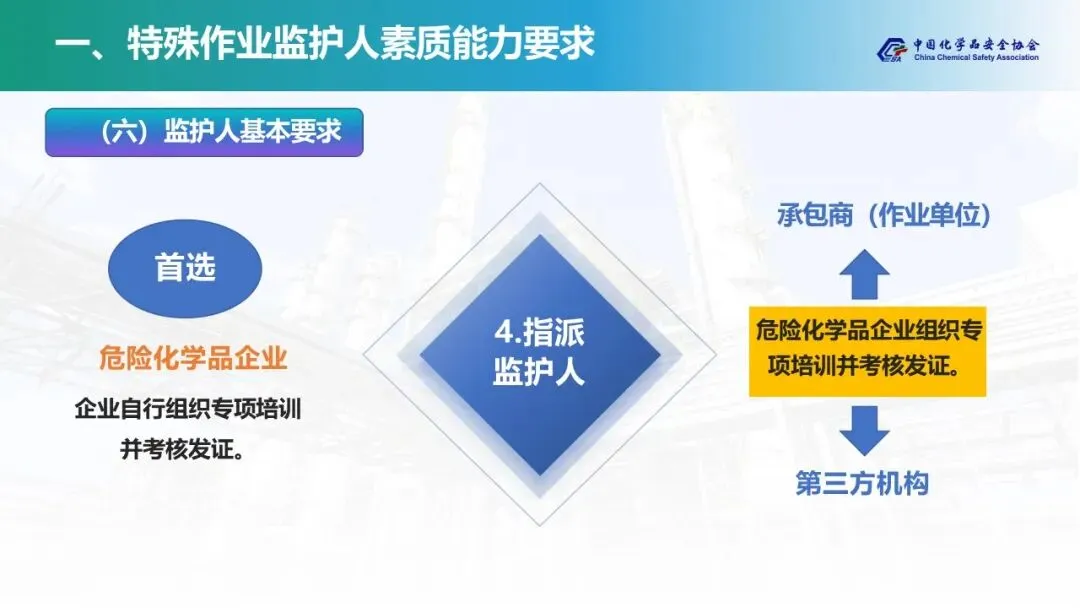 一、特殊作业监护人素质能力要求

中国化学品安全协会
China Chemical Safety Association

（六）监护人基本要求

首选

危险化学品企业

企业自行组织专项培训并考核发证。

4.指派监护人

承包商（作业单位）

危险化学品企业组织专项培训并考核发证。

第三方机构